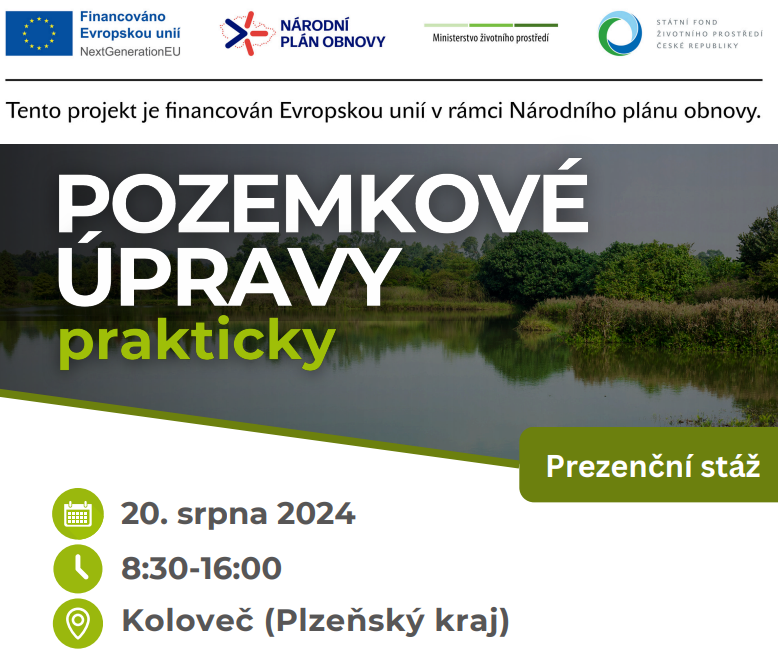 Financováno Evropskou unií
NextGenerationEU

NÁRODNÍ PLÁN OBNOVY

Ministerstvo životního prostředí

STÁTNÍ FOND ŽIVOTNÍHO PROSTŘEDÍ ČESKÉ REPUBLIKY

Tento projekt je financován Evropskou unií v rámci Národního plánu obnovy.

POZEMKOVÉ ÚPRAVY
prakticky

Prezenční stáž

20. srpna 2024

8:30-16:00

Koloveč (Plzeňský kraj)